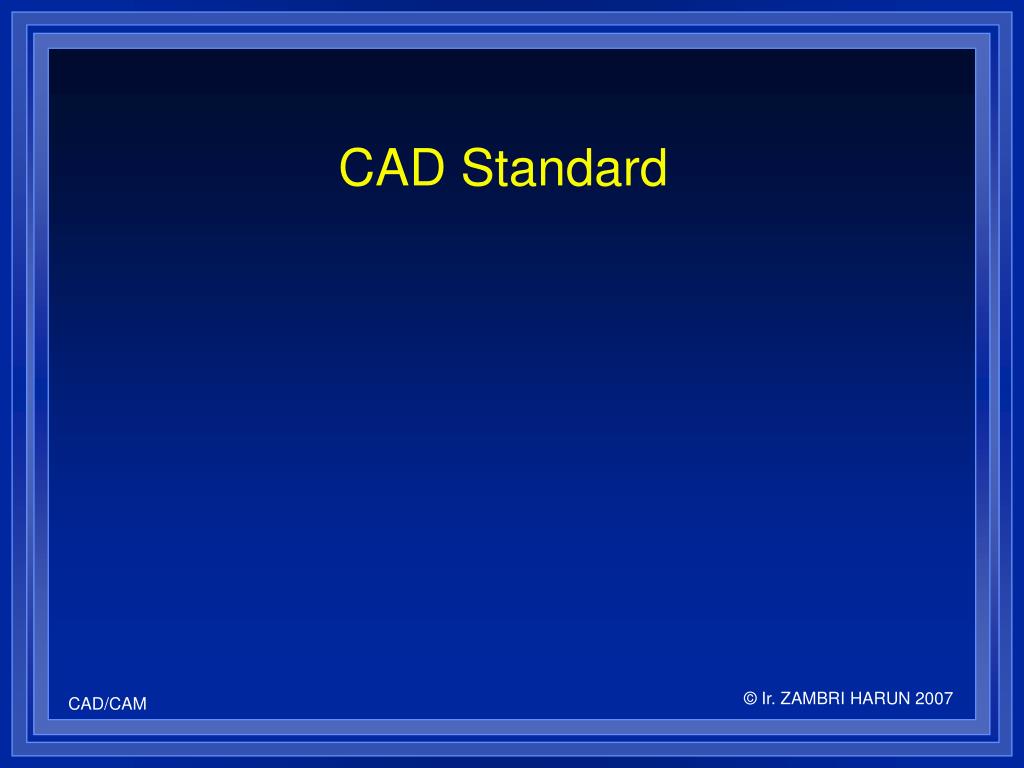 CAD Standard

CAD/CAM

© Ir. ZAMBRI HARUN 2007